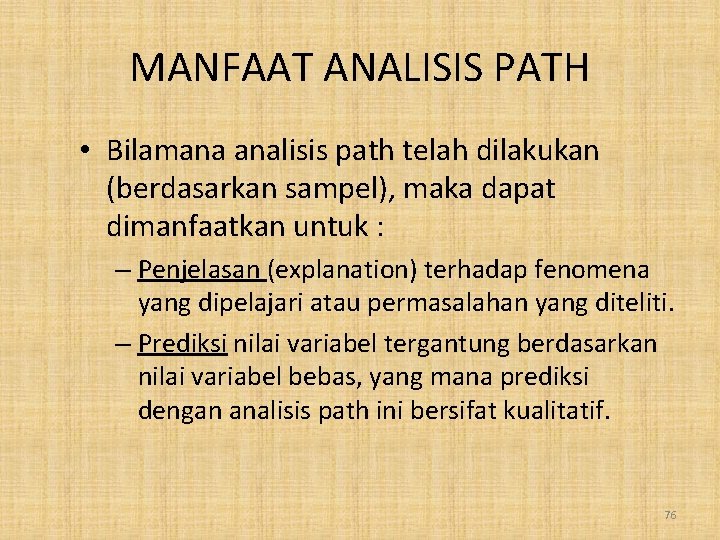 MANFAAT ANALISIS PATH

• Bilamana analisis path telah dilakukan (berdasarkan sampel), maka dapat dimanfaatkan untuk :

– Penjelasan (explanation) terhadap fenomena yang dipelajari atau permasalahan yang diteliti.

– Prediksi nilai variabel tergantung berdasarkan nilai variabel bebas, yang mana prediksi dengan analisis path ini bersifat kualitatif.

76